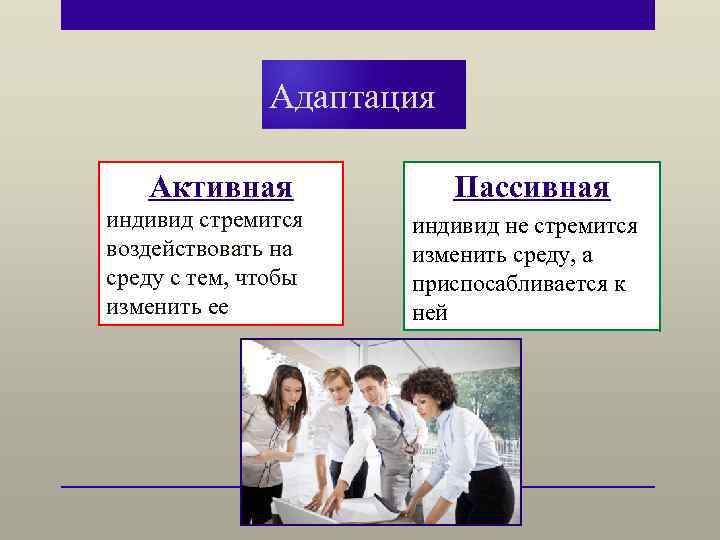 Адаптация

Активная
индивид стремится воздействовать на среду с тем, чтобы изменить ее

Пассивная
индивид не стремится изменить среду, а приспосабливается к ней